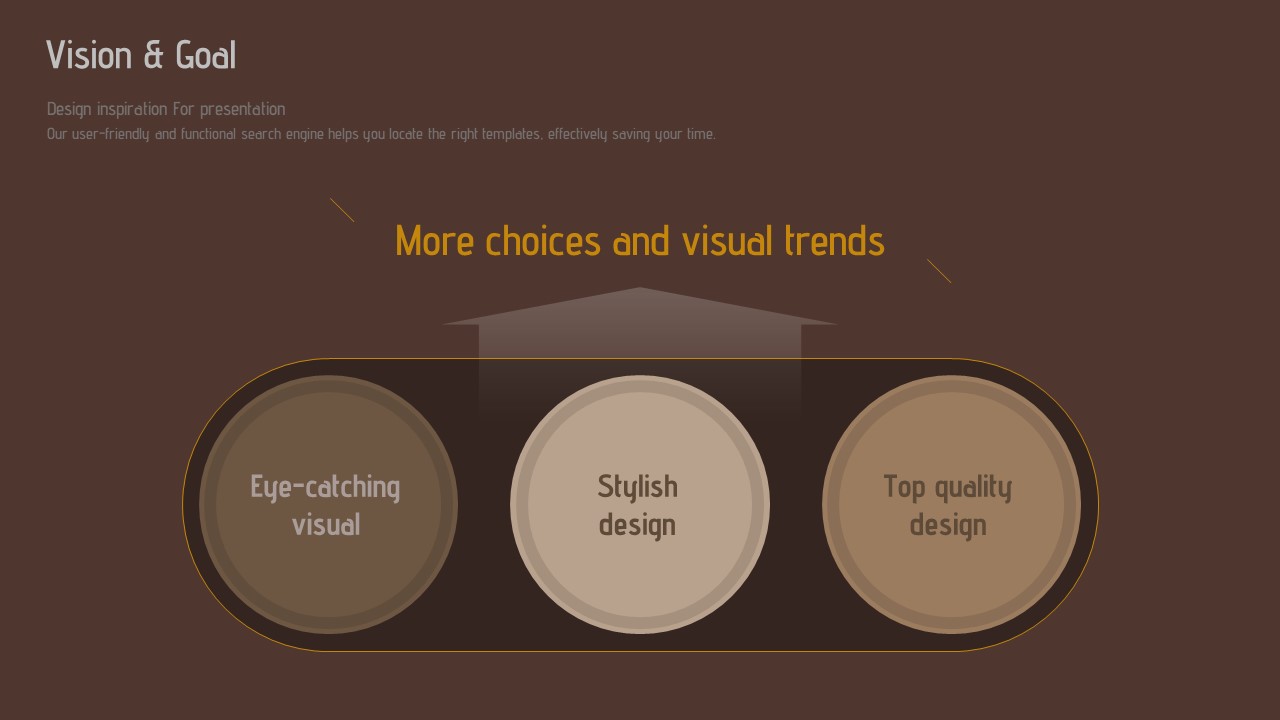 Vision & Goal

Design inspiration For presentation
Our user-friendly and functional search engine helps you locate the right templates, effectively saving your time.

More choices and visual trends

Eye-catching visual

Stylish design

Top quality design